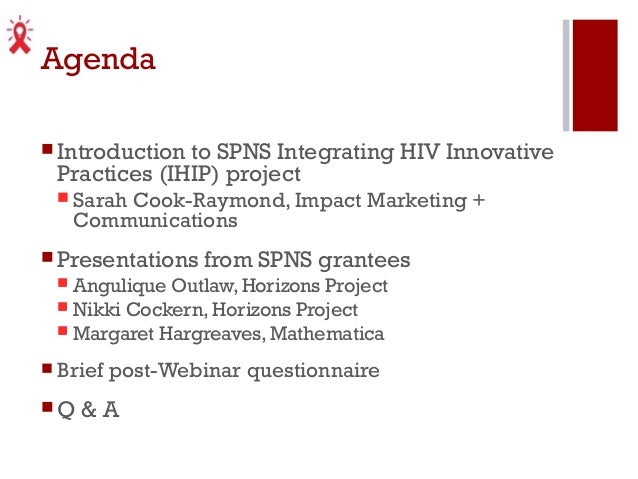 Agenda

Introduction to SPNS Integrating HIV Innovative Practices (IHIP) project

Sarah Cook-Raymond, Impact Marketing + Communications

Presentations from SPNS grantees

Angulique Outlaw, Horizons Project

Nikki Cockern, Horizons Project

Margaret Hargreaves, Mathematica

Brief post-Webinar questionnaire

Q & A